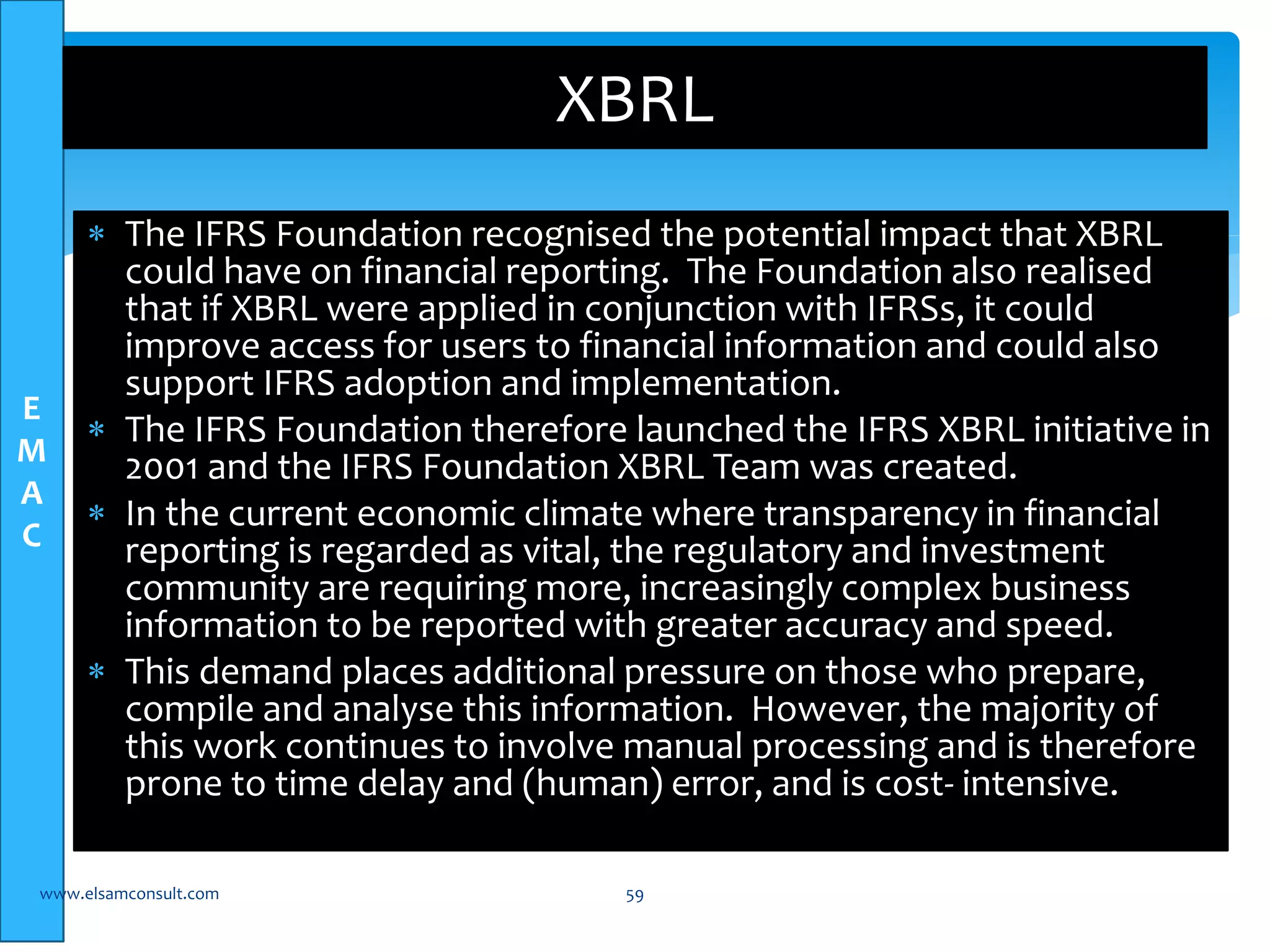 XBRL

E
M
A
C

* The IFRS Foundation recognised the potential impact that XBRL could have on financial reporting. The Foundation also realised that if XBRL were applied in conjunction with IFRSs, it could improve access for users to financial information and could also support IFRS adoption and implementation.
* The IFRS Foundation therefore launched the IFRS XBRL initiative in 2001 and the IFRS Foundation XBRL Team was created.
* In the current economic climate where transparency in financial reporting is regarded as vital, the regulatory and investment community are requiring more, increasingly complex business information to be reported with greater accuracy and speed.
* This demand places additional pressure on those who prepare, compile and analyse this information. However, the majority of this work continues to involve manual processing and is therefore prone to time delay and (human) error, and is cost- intensive.

www.elsamconsult.com

59